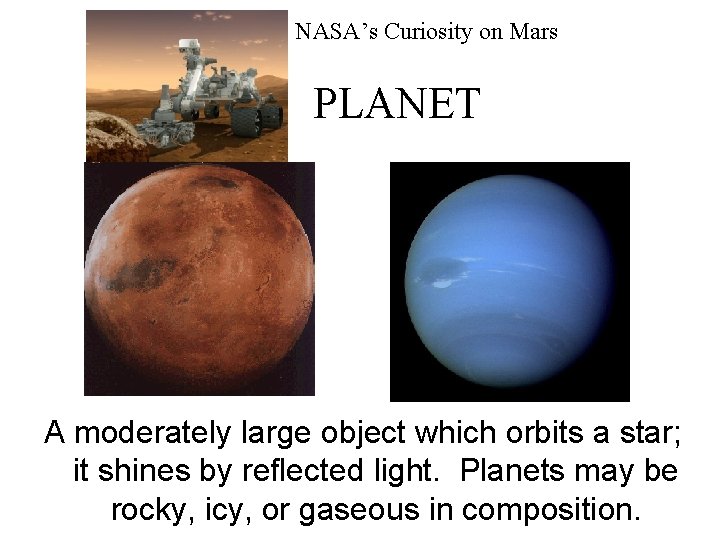 NASA’s Curiosity on Mars

PLANET

A moderately large object which orbits a star; it shines by reflected light.  Planets may be rocky, icy, or gaseous in composition.